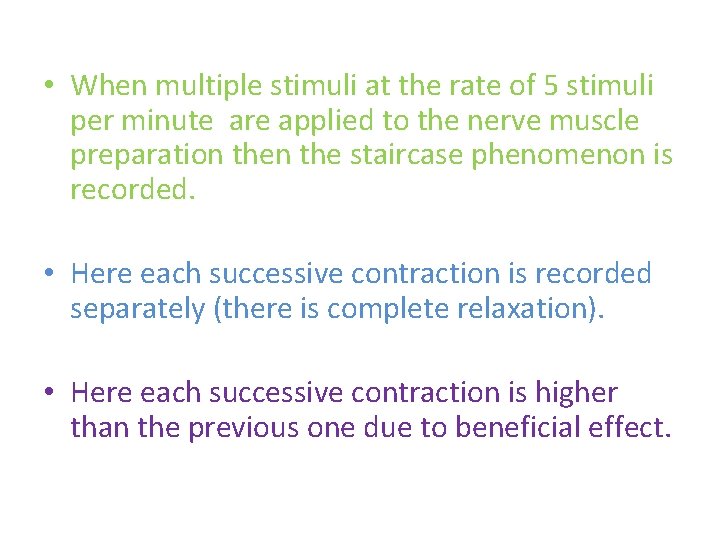 • When multiple stimuli at the rate of 5 stimuli per minute are applied to the nerve muscle preparation then the staircase phenomenon is recorded.

• Here each successive contraction is recorded separately (there is complete relaxation).

• Here each successive contraction is higher than the previous one due to beneficial effect.